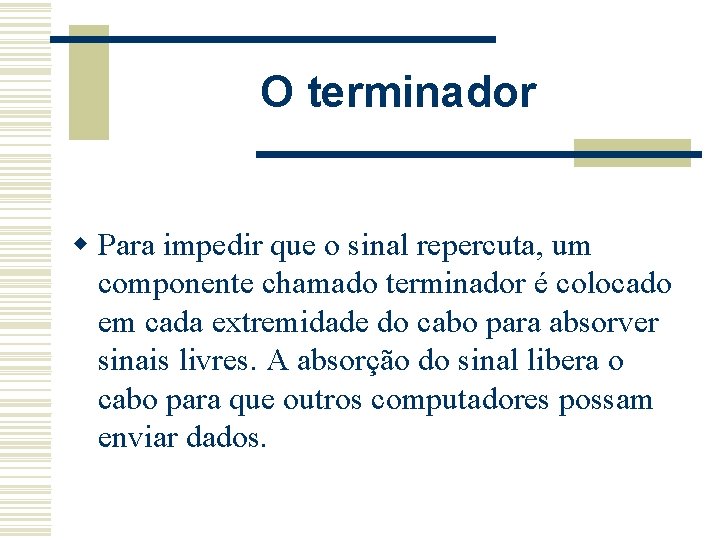 O terminador

Para impedir que o sinal repercuta, um componente chamado terminador é colocado em cada extremidade do cabo para absorver sinais livres. A absorção do sinal libera o cabo para que outros computadores possam enviar dados.